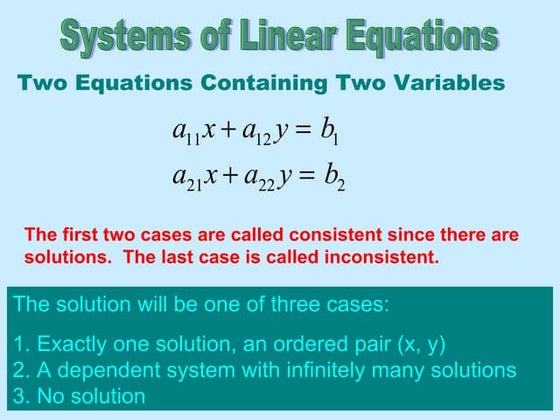 Systems of Linear Equations

Two Equations Containing Two Variables

$a_{11}x + a_{12}y = b_1$
$a_{21}x + a_{22}y = b_2$

The first two cases are called consistent since there are solutions. The last case is called inconsistent.

The solution will be one of three cases:

1. Exactly one solution, an ordered pair (x, y)
2. A dependent system with infinitely many solutions
3. No solution